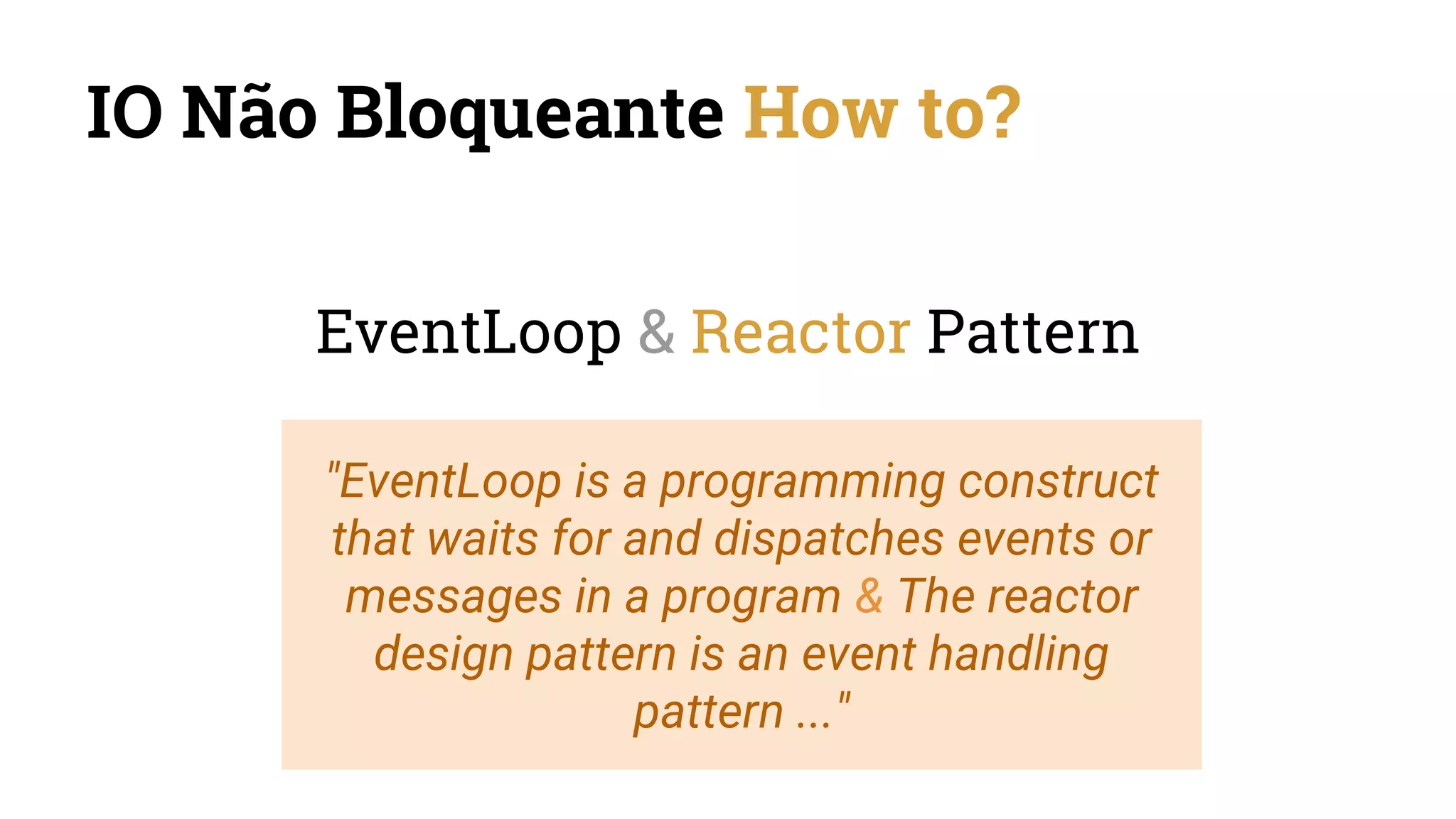 IO Não Bloqueante How to?

EventLoop & Reactor Pattern

"EventLoop is a programming construct that waits for and dispatches events or messages in a program & The reactor design pattern is an event handling pattern ..."